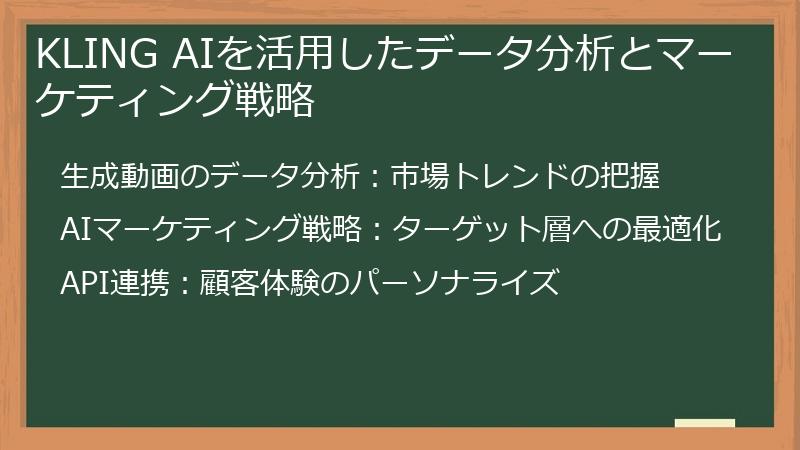 KLING AIを活用したデータ分析とマーケティング戦略

生成動画のデータ分析：市場トレンドの把握

AIマーケティング戦略：ターゲット層への最適化

API連携：顧客体験のパーソナライズ